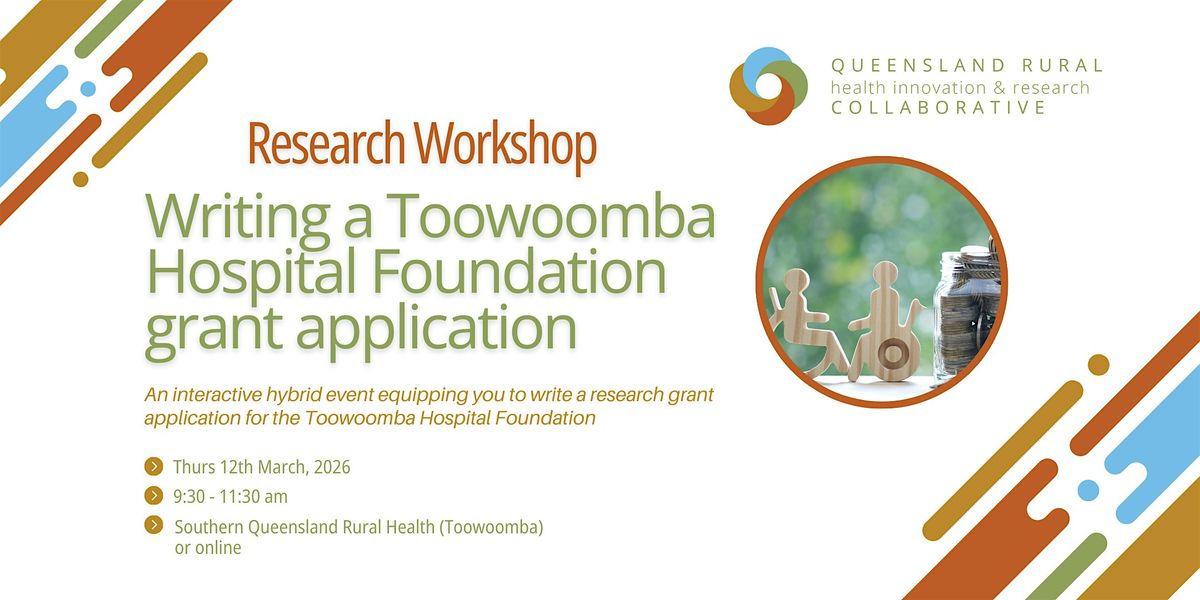 QUEENSLAND RURAL
health innovation & research
COLLABORATIVE

Research Workshop

Writing a Toowoomba Hospital Foundation grant application

An interactive hybrid event equipping you to write a research grant application for the Toowoomba Hospital Foundation

Thurs 12th March, 2026

9:30 - 11:30 am

Southern Queensland Rural Health (Toowoomba) or online